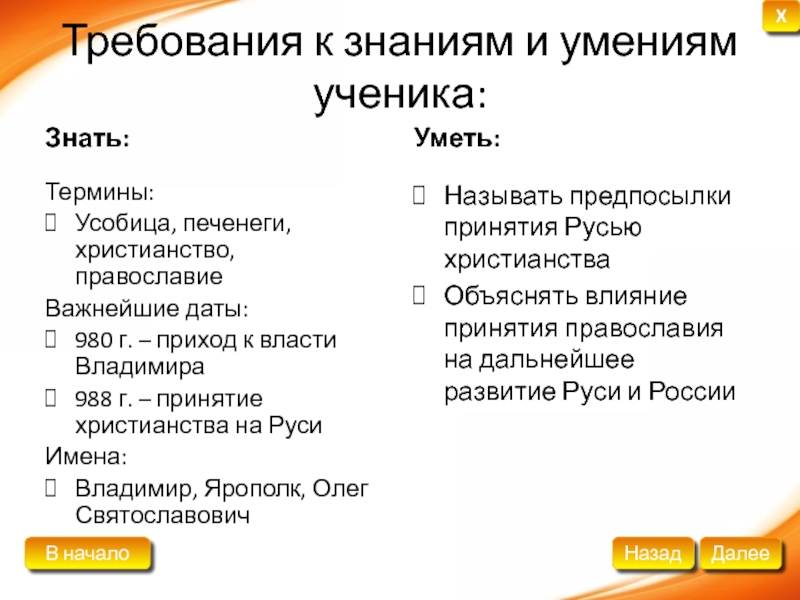 X

Требования к знаниям и умениям ученика:

Знать:

Термины:
Усобица, печенеги, христианство, православие
Важнейшие даты:
980 г. – приход к власти Владимира
988 г. – принятие христианства на Руси
Имена:
Владимир, Ярополк, Олег Святославович

Уметь:

Называть предпосылки принятия Русью христианства
Объяснять влияние принятия православия на дальнейшее развитие Руси и России

В начало

Назад

Далее